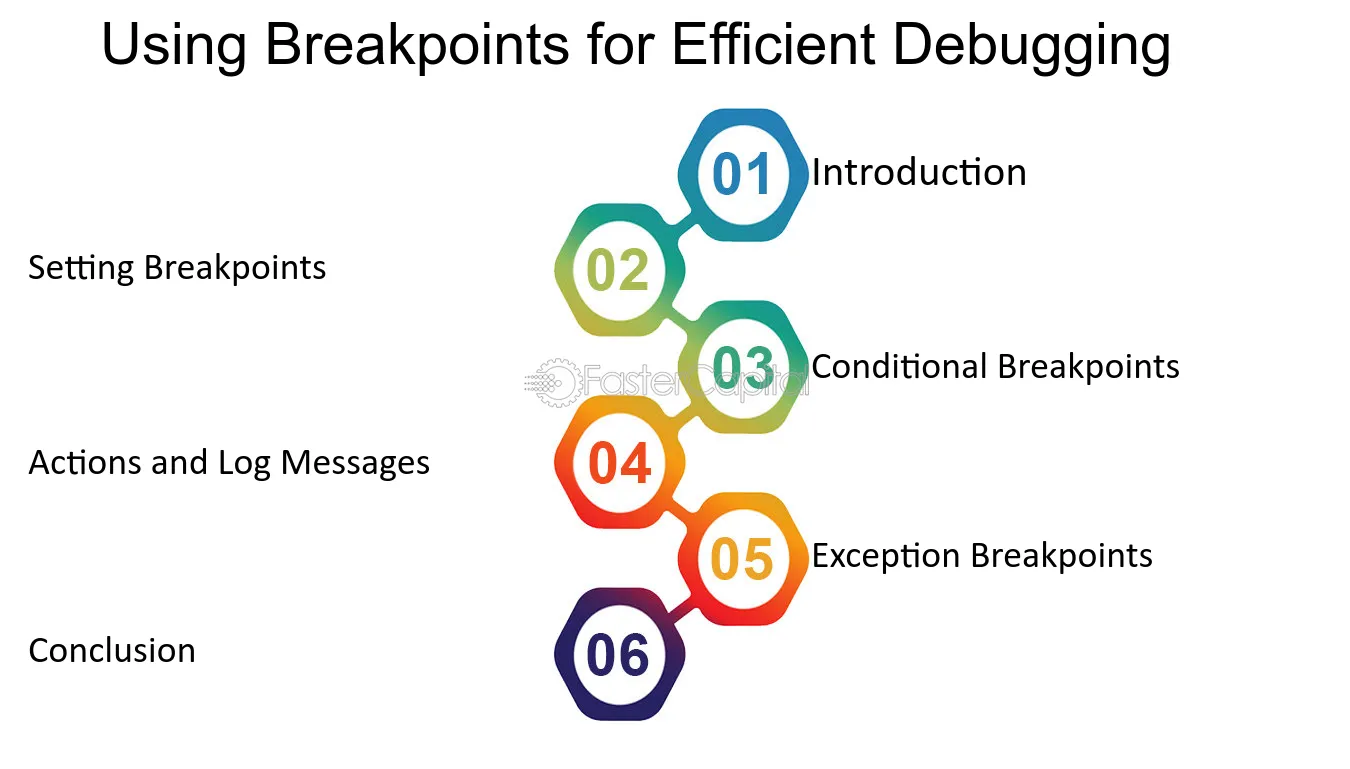 Using Breakpoints for Efficient Debugging

01 Introduction

02 Setting Breakpoints

03 Conditional Breakpoints

FasterCapital

04 Actions and Log Messages

05 Exception Breakpoints

06 Conclusion